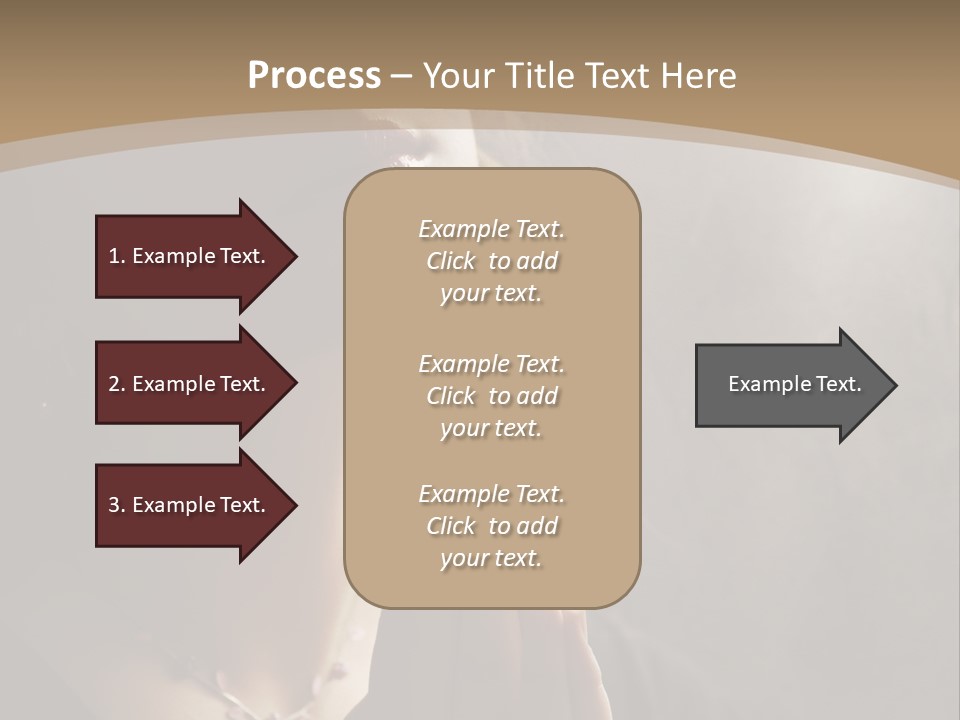 Process – Your Title Text Here

1. Example Text.

2. Example Text.

3. Example Text.

Example Text. Click to add your text.

Example Text. Click to add your text.

Example Text. Click to add your text.

Example Text.